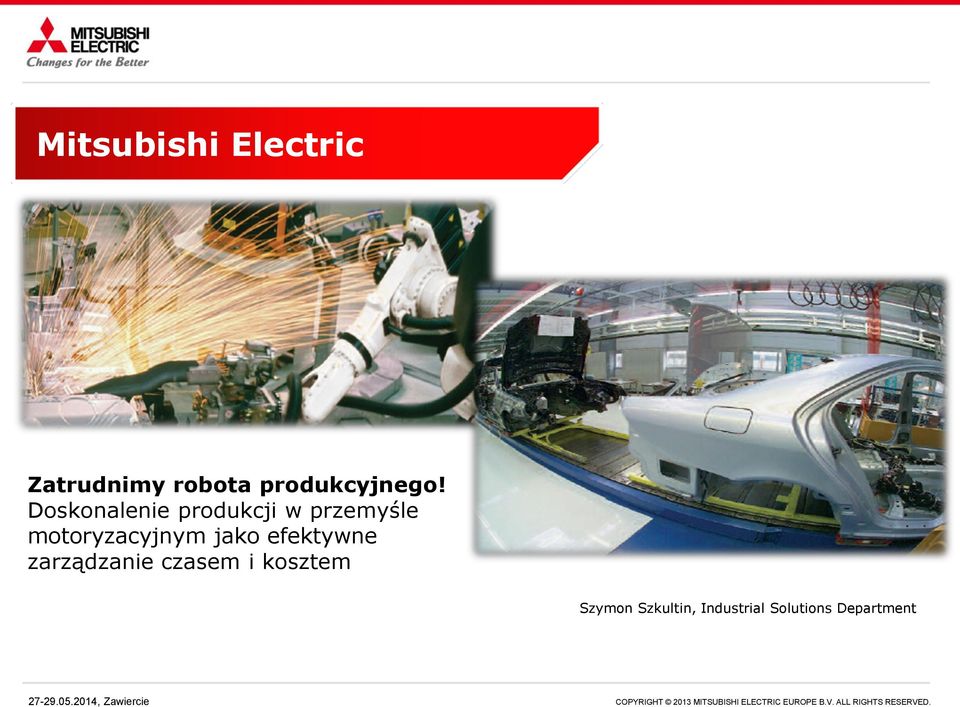 MITSUBISHI ELECTRIC
Changes for the Better

Mitsubishi Electric

Zatrudnimy robota produkcyjnego!
Doskonalenie produkcji w przemyśle motoryzacyjnym jako efektywne zarządzanie czasem i kosztem

Szymon Szkultin, Industrial Solutions Department

27-29.05.2014, Zawiercie

COPYRIGHT © 2013 MITSUBISHI ELECTRIC EUROPE B.V. ALL RIGHTS RESERVED.